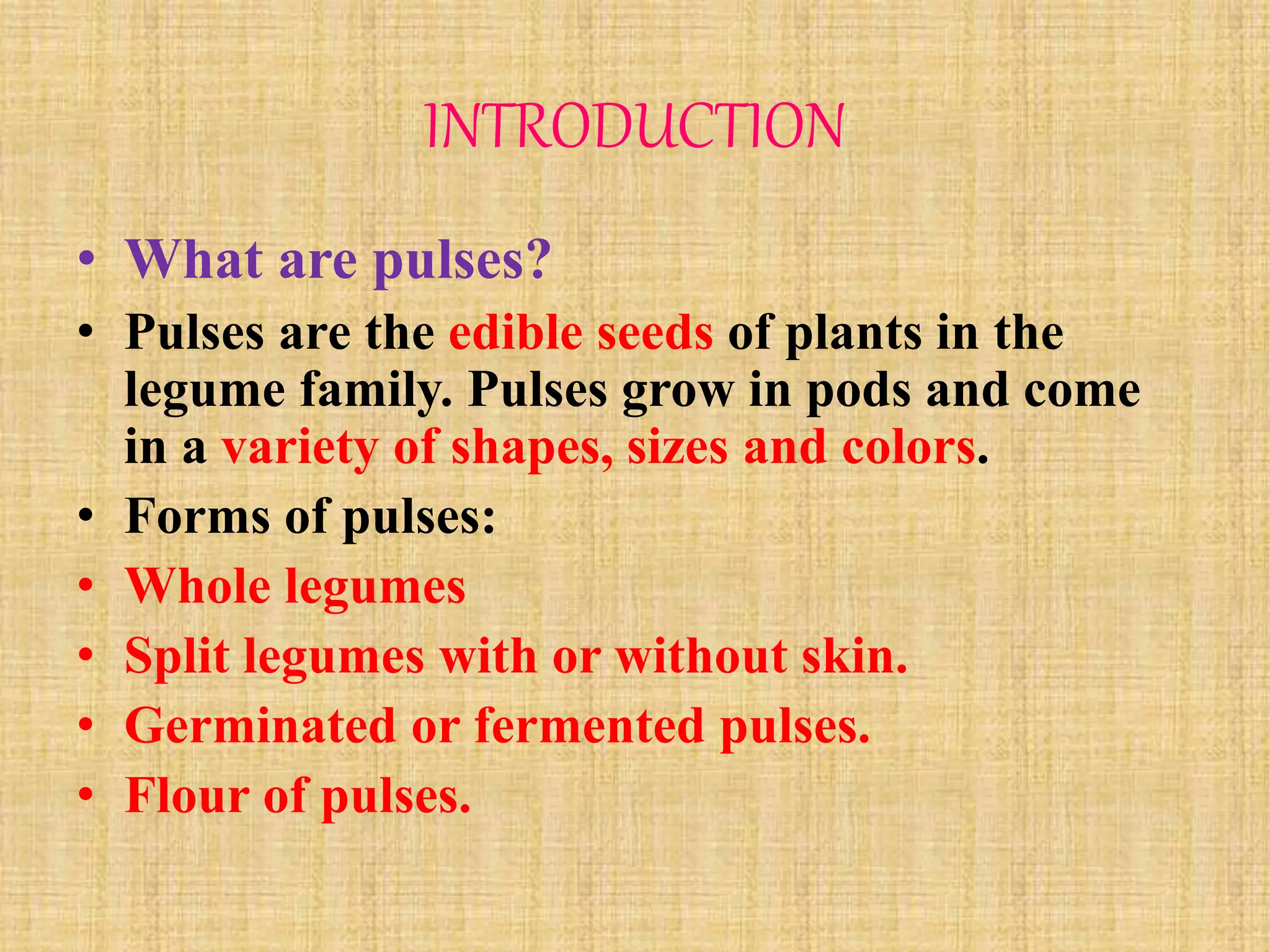 INTRODUCTION

• What are pulses?
• Pulses are the edible seeds of plants in the legume family. Pulses grow in pods and come in a variety of shapes, sizes and colors.
• Forms of pulses:
• Whole legumes
• Split legumes with or without skin.
• Germinated or fermented pulses.
• Flour of pulses.